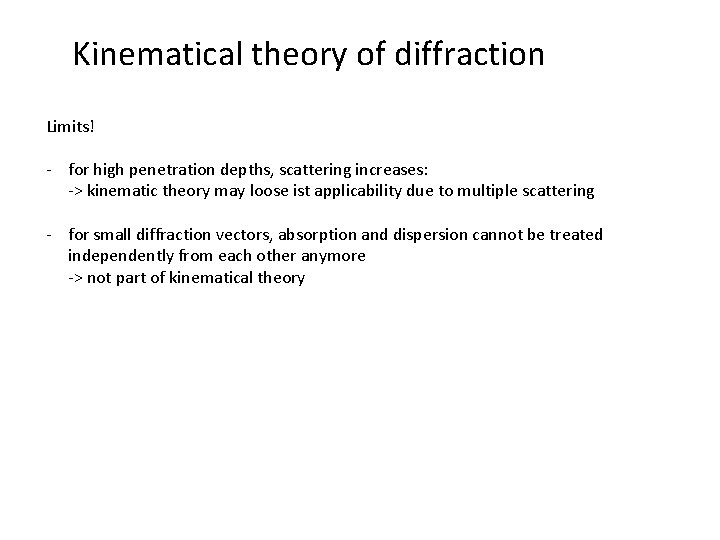 Kinematical theory of diffraction

Limits!

- for high penetration depths, scattering increases:
-> kinematic theory may loose ist applicability due to multiple scattering

- for small diffraction vectors, absorption and dispersion cannot be treated independently from each other anymore
-> not part of kinematical theory